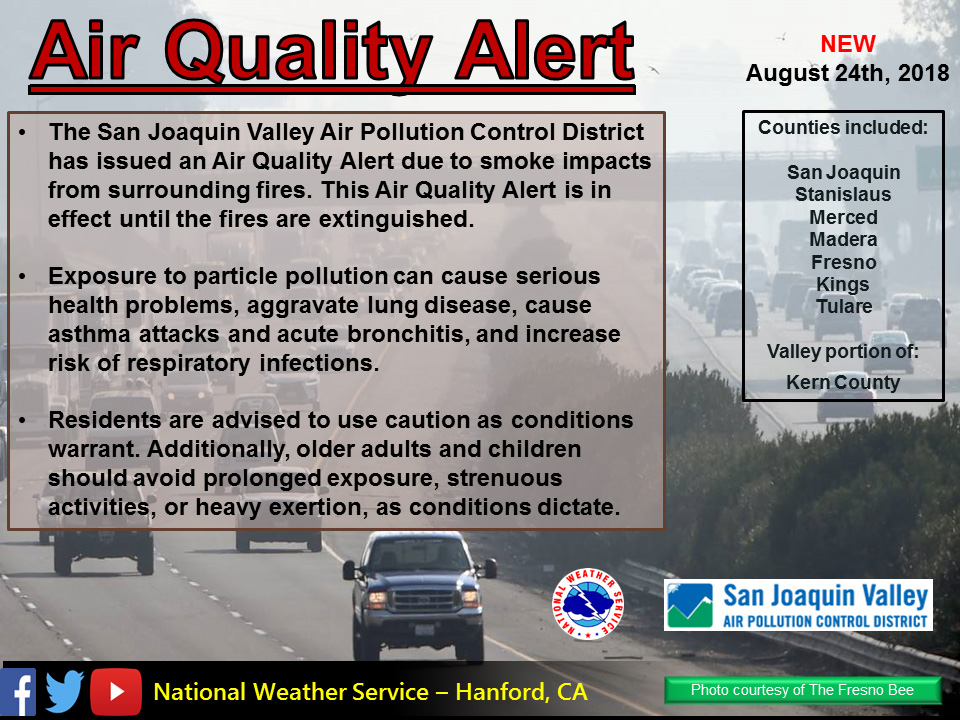 Air Quality Alert

NEW
August 24th, 2018

• The San Joaquin Valley Air Pollution Control District has issued an Air Quality Alert due to smoke impacts from surrounding fires. This Air Quality Alert is in effect until the fires are extinguished.

• Exposure to particle pollution can cause serious health problems, aggravate lung disease, cause asthma attacks and acute bronchitis, and increase risk of respiratory infections.

• Residents are advised to use caution as conditions warrant. Additionally, older adults and children should avoid prolonged exposure, strenuous activities, or heavy exertion, as conditions dictate.

Counties included:
San Joaquin
Stanislaus
Merced
Madera
Fresno
Kings
Tulare
Valley portion of:
Kern County

NATIONAL WEATHER SERVICE

San Joaquin Valley
AIR POLLUTION CONTROL DISTRICT

National Weather Service – Hanford, CA

Photo courtesy of The Fresno Bee